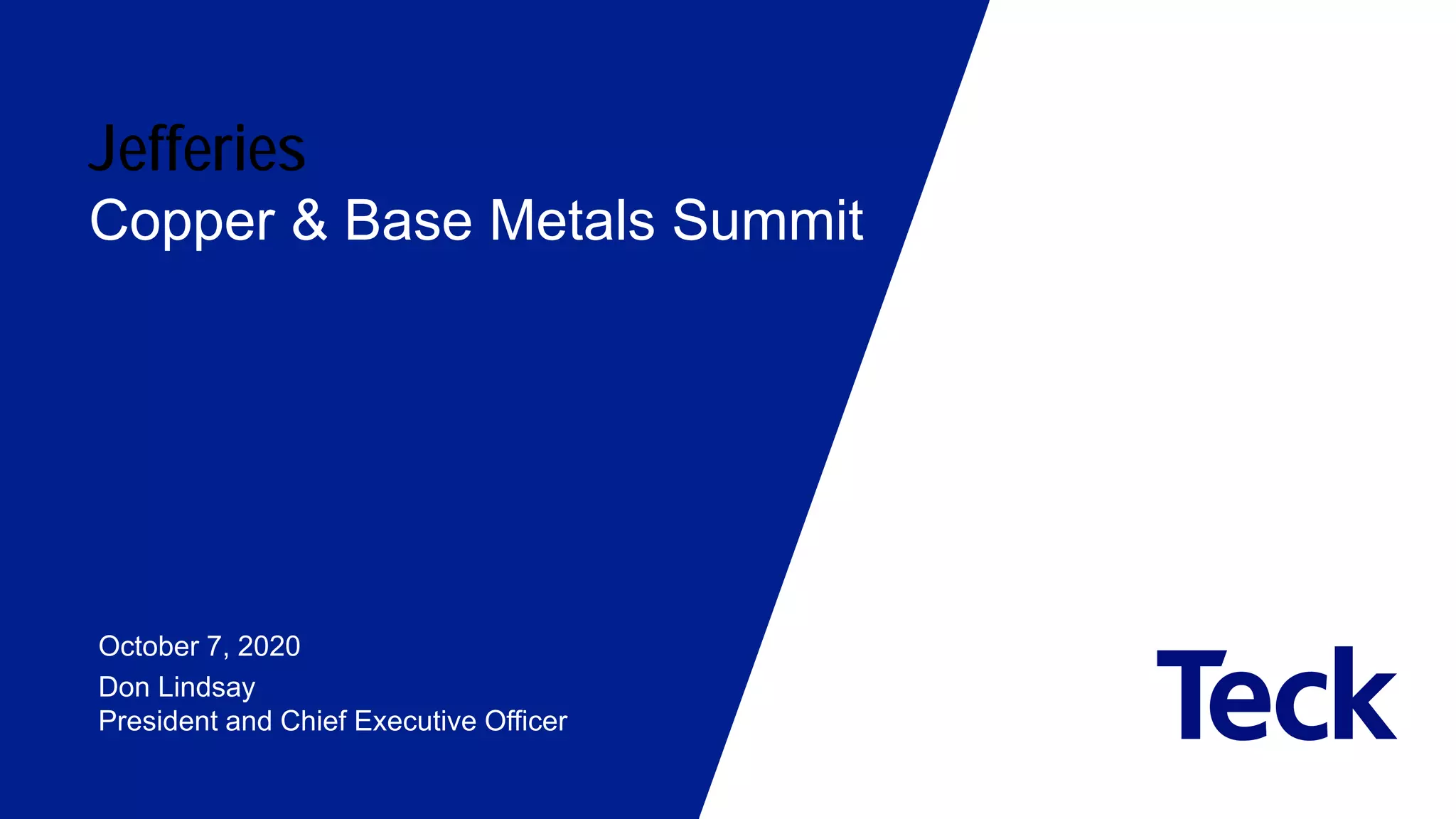 Jefferies
Copper & Base Metals Summit

October 7, 2020
Don Lindsay
President and Chief Executive Officer

Teck